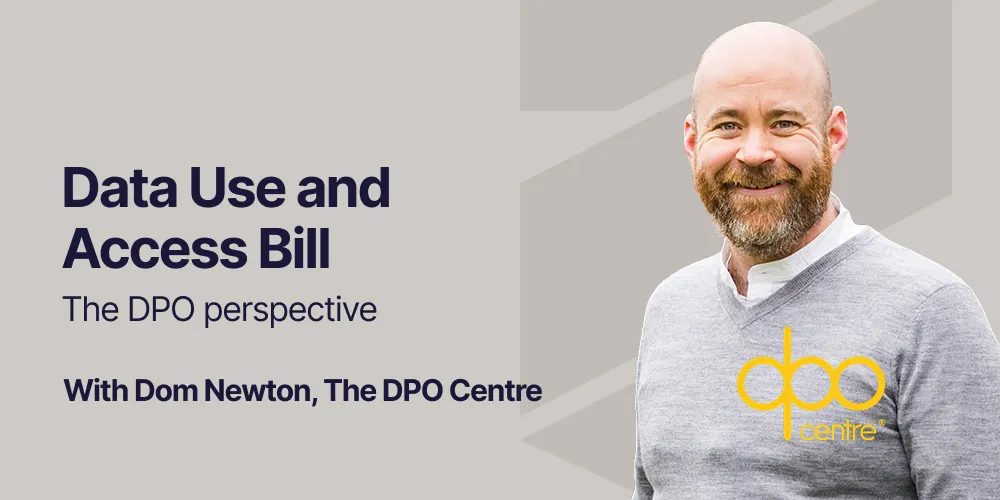 Data Use and Access Bill

The DPO perspective

With Dom Newton, The DPO Centre

dpo centre®